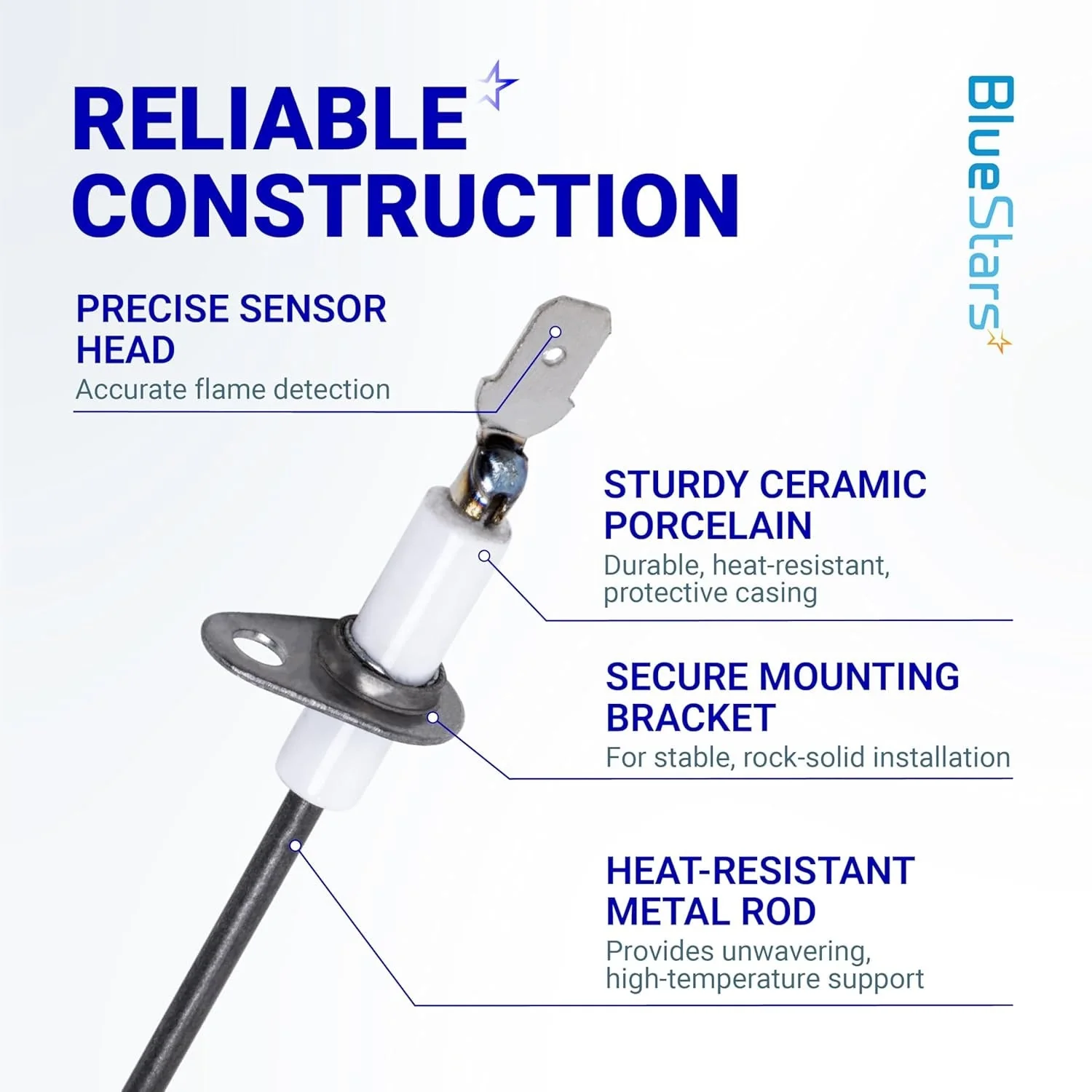 RELIABLE CONSTRUCTION

BlueStars

PRECISE SENSOR HEAD
Accurate flame detection

STURDY CERAMIC PORCELAIN
Durable, heat-resistant, protective casing

SECURE MOUNTING BRACKET
For stable, rock-solid installation

HEAT-RESISTANT METAL ROD
Provides unwavering, high-temperature support